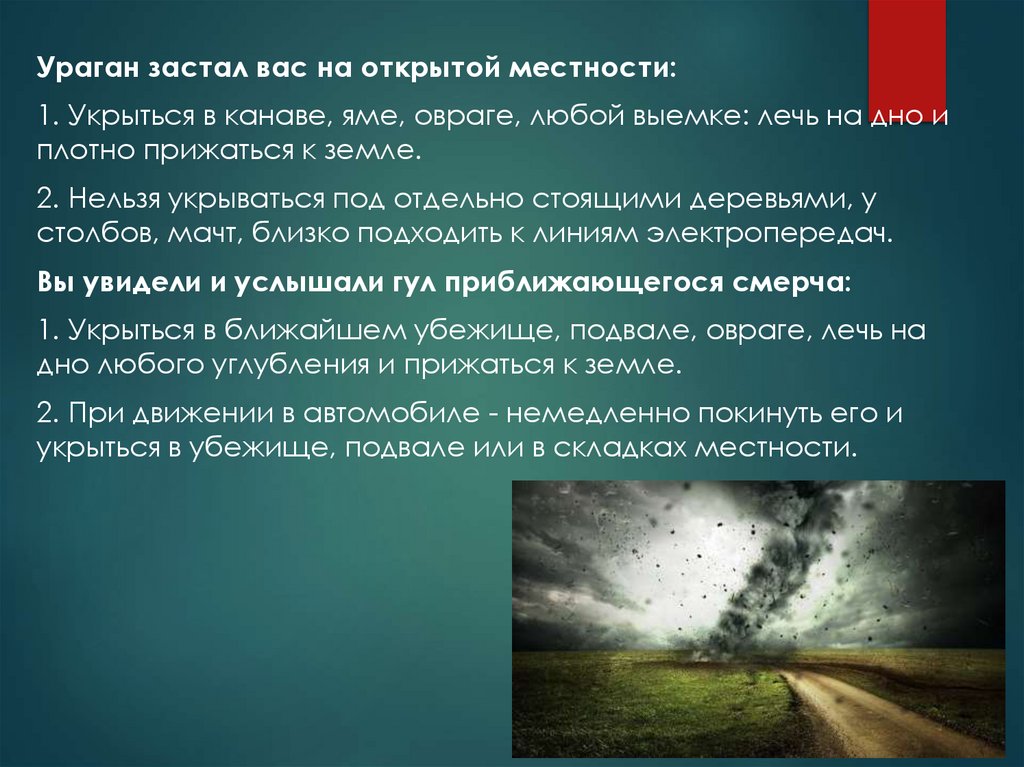 Ураган застал вас на открытой местности:

1. Укрыться в канаве, яме, овраге, любой выемке: лечь на дно и плотно прижаться к земле.

2. Нельзя укрываться под отдельно стоящими деревьями, у столбов, мачт, близко подходить к линиям электропередач.

Вы увидели и услышали гул приближающегося смерча:

1. Укрыться в ближайшем убежище, подвале, овраге, лечь на дно любого углубления и прижаться к земле.

2. При движении в автомобиле - немедленно покинуть его и укрыться в убежище, подвале или в складках местности.